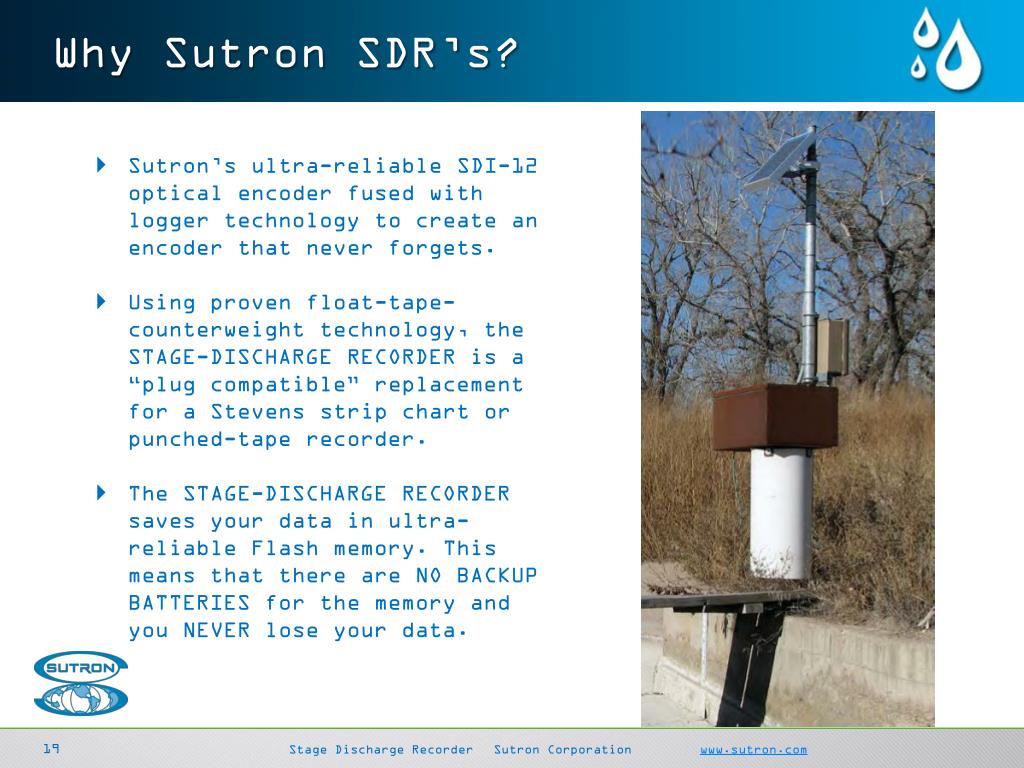 Why Sutron SDR's?

Sutron's ultra-reliable SDI-12 optical encoder fused with logger technology to create an encoder that never forgets.

Using proven float-tape-counterweight technology, the STAGE-DISCHARGE RECORDER is a "plug compatible" replacement for a Stevens strip chart or punched-tape recorder.

The STAGE-DISCHARGE RECORDER saves your data in ultra-reliable Flash memory. This means that there are NO BACKUP BATTERIES for the memory and you NEVER lose your data.

SUTRON

19 Stage Discharge Recorder Sutron Corporation www.sutron.com